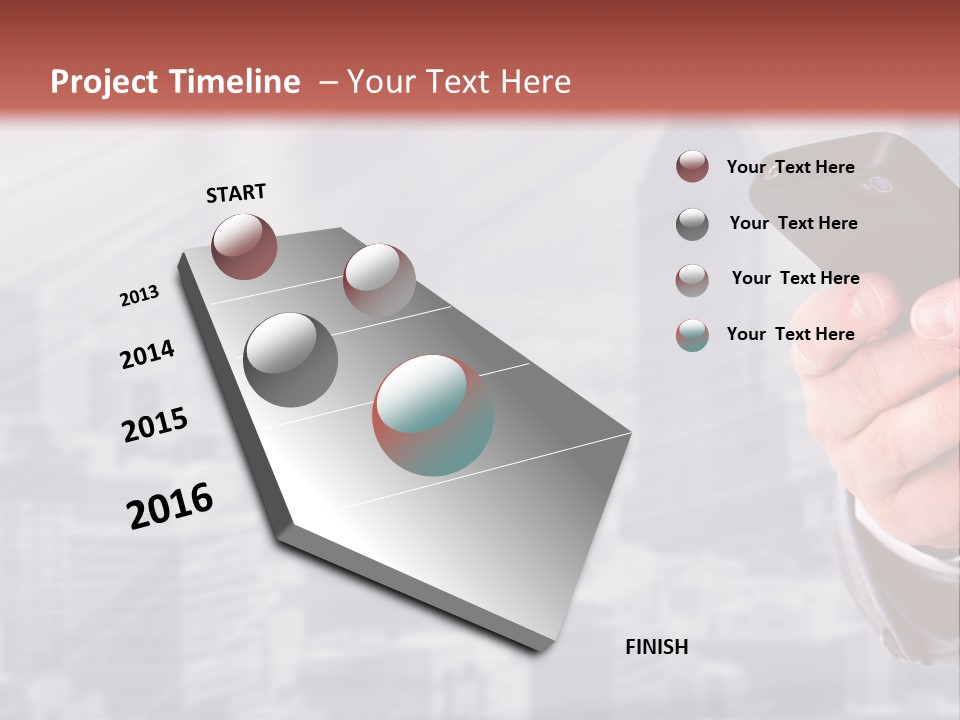 Project Timeline – Your Text Here

START

2013

2014

2015

2016

FINISH

Your Text Here

Your Text Here

Your Text Here

Your Text Here